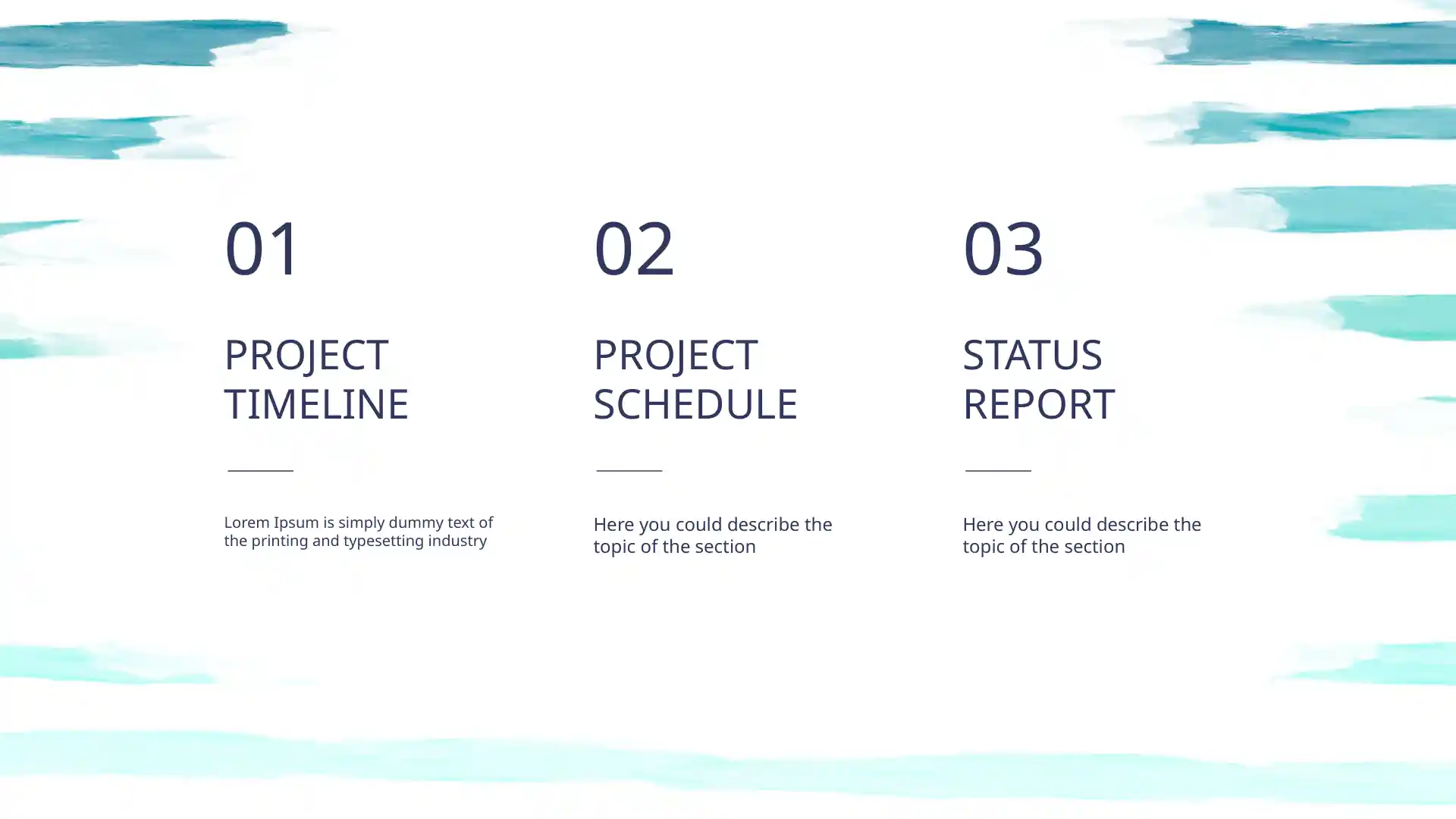 01

PROJECT TIMELINE

Lorem Ipsum is simply dummy text of the printing and typesetting industry

02

PROJECT SCHEDULE

Here you could describe the topic of the section

03

STATUS REPORT

Here you could describe the topic of the section